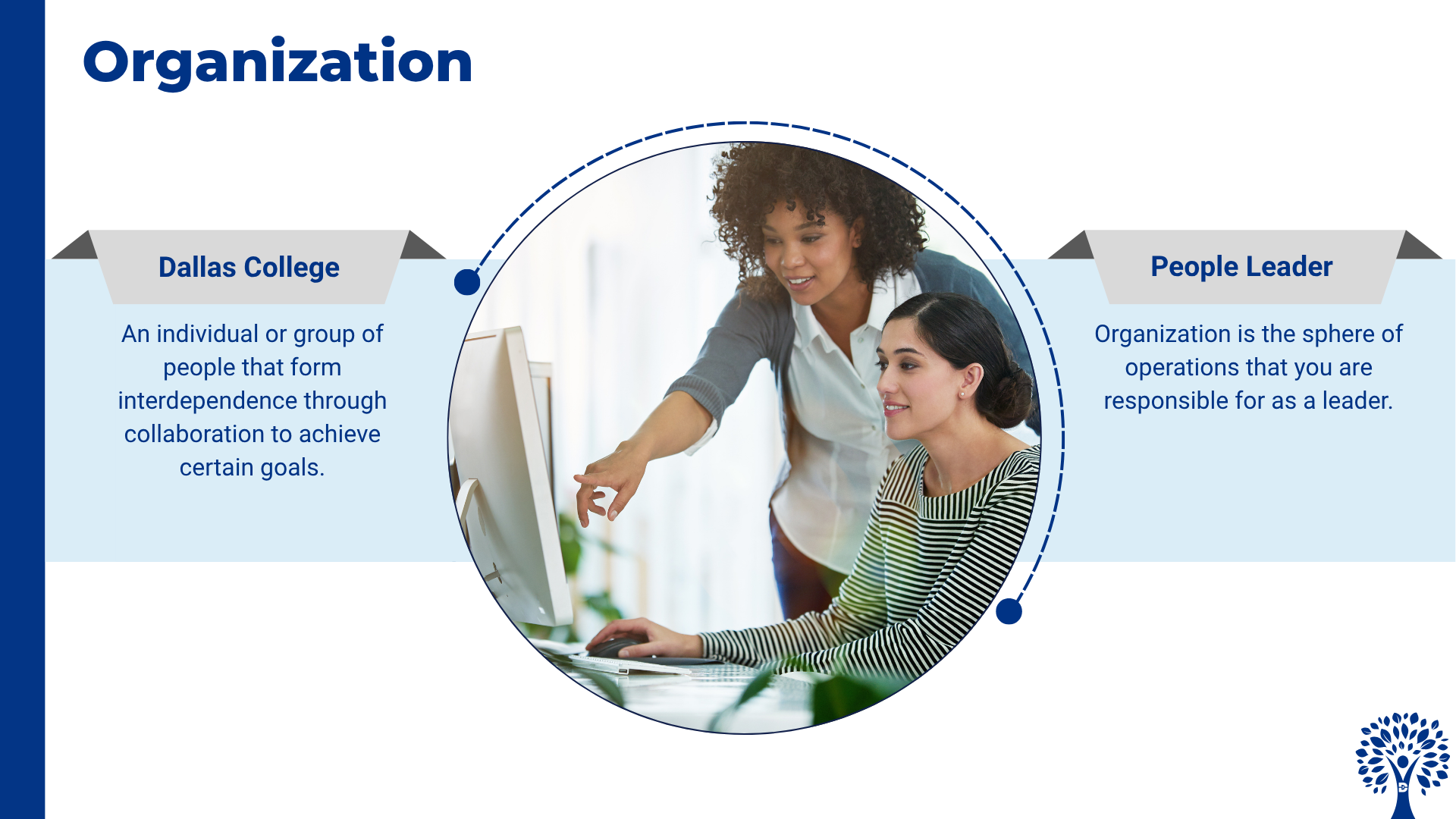 Organization

Dallas College

An individual or group of people that form interdependence through collaboration to achieve certain goals.

People Leader

Organization is the sphere of operations that you are responsible for as a leader.